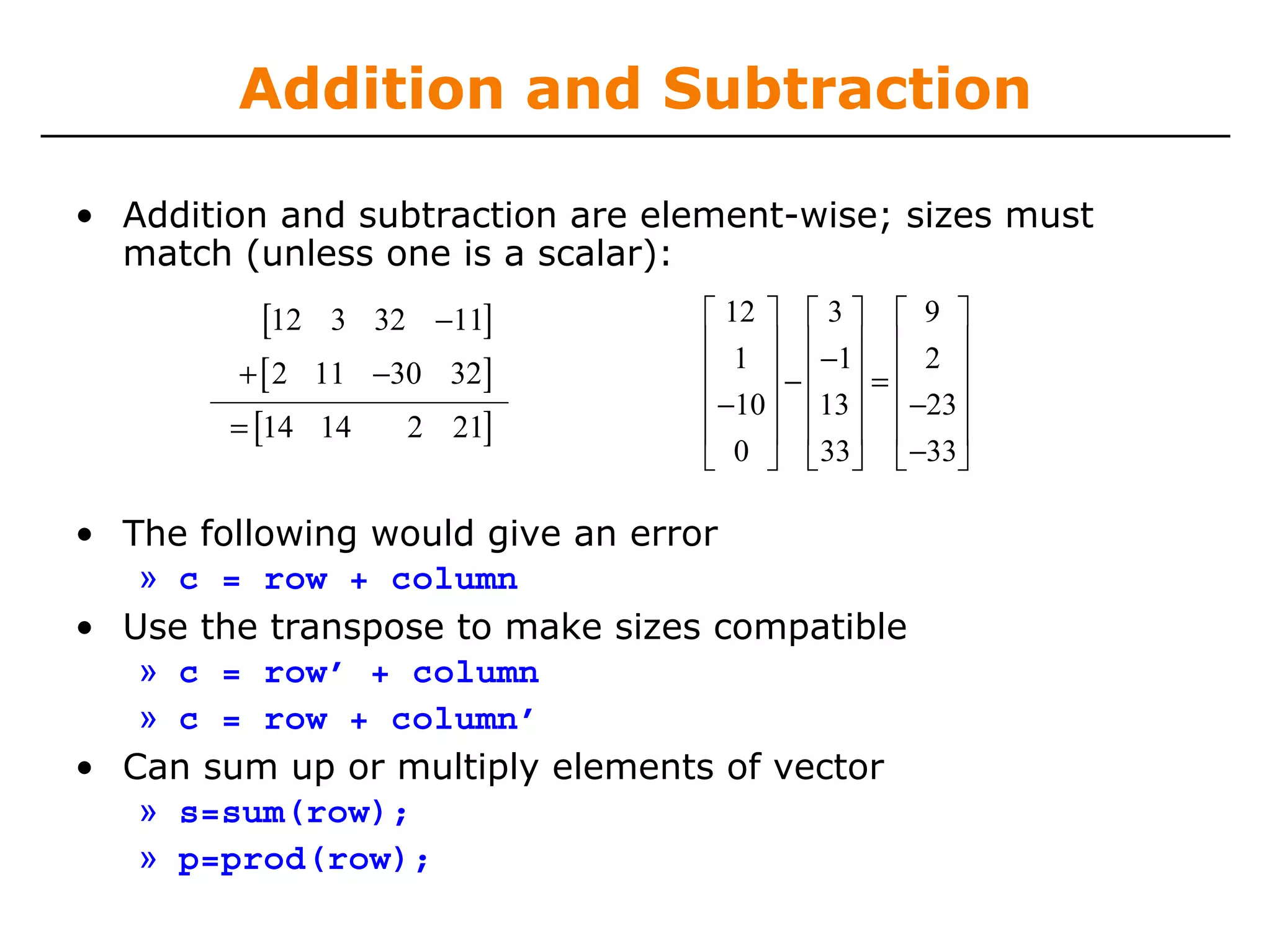 Addition and Subtraction

• Addition and subtraction are element-wise; sizes must match (unless one is a scalar):

$\begin{array}{r} [12 \quad 3 \quad 32 \quad -11] \\ +[2 \quad 11 \quad -30 \quad 32] \\ \hline =[14 \quad 14 \quad 2 \quad 21] \end{array}$

$\begin{bmatrix} 12 \\ 1 \\ -10 \\ 0 \end{bmatrix} - \begin{bmatrix} 3 \\ -1 \\ 13 \\ 33 \end{bmatrix} = \begin{bmatrix} 9 \\ 2 \\ -23 \\ -33 \end{bmatrix}$

• The following would give an error
» c = row + column
• Use the transpose to make sizes compatible
» c = row’ + column
» c = row + column’
• Can sum up or multiply elements of vector
» s=sum(row);
» p=prod(row);